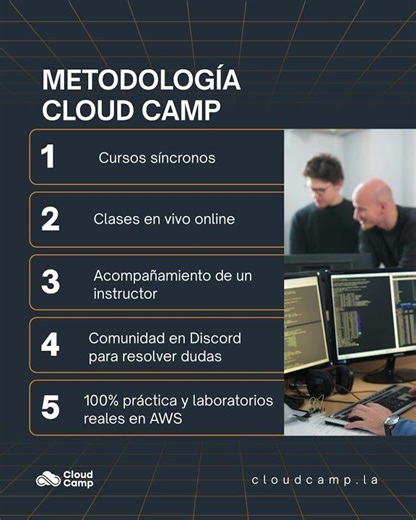 METODOLOGÍA CLOUD CAMP

1 Cursos síncronos

2 Clases en vivo online

3 Acompañamiento de un instructor

4 Comunidad en Discord para resolver dudas

5 100% práctica y laboratorios reales en AWS

Cloud Camp

cloudcamp.la